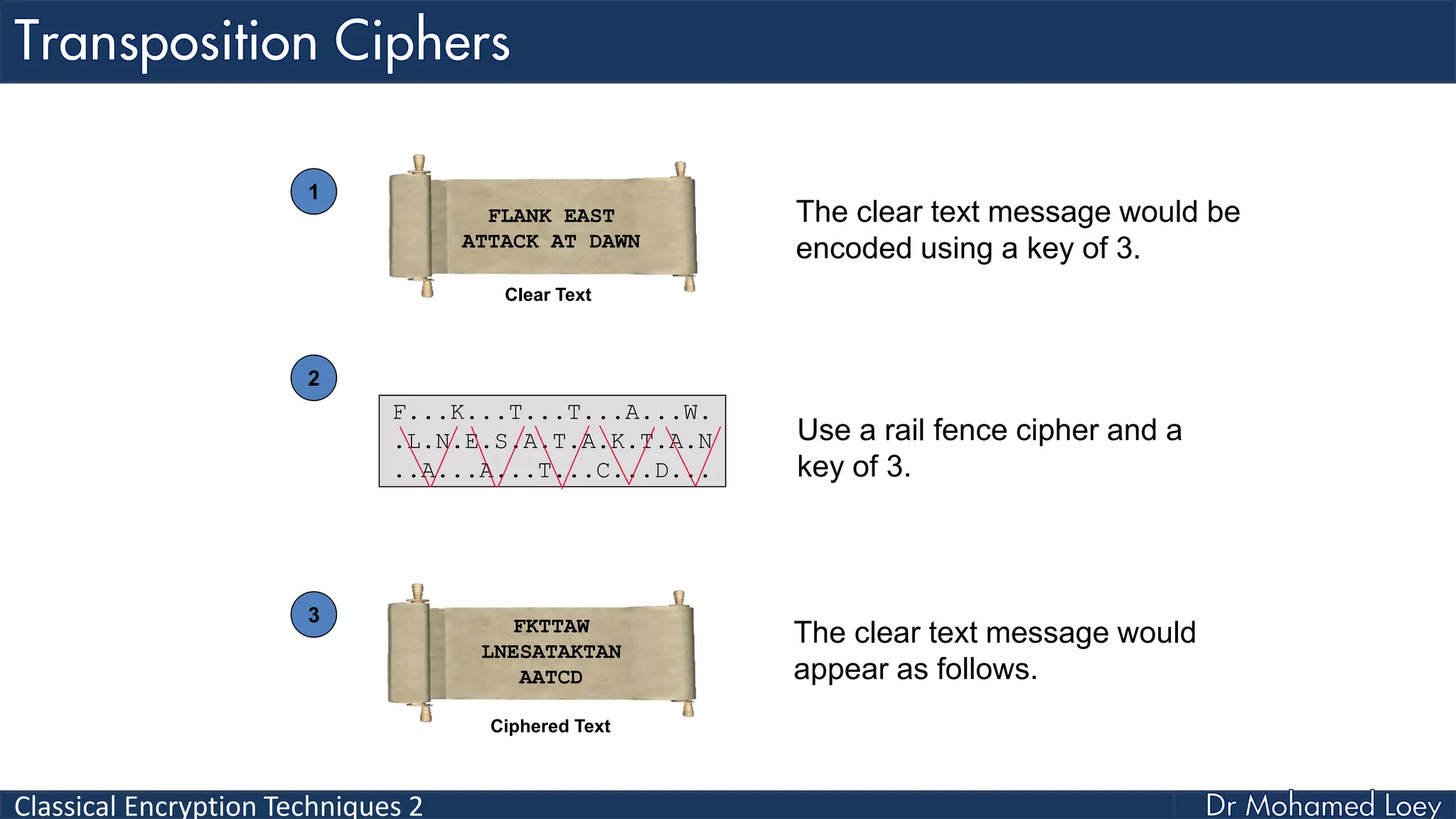 Transposition Ciphers

1

FLANK EAST
ATTACK AT DAWN

Clear Text

The clear text message would be encoded using a key of 3.

2

F...K...T...T...A...W.
.L.N.E.S.A.T.A.K.T.A.N
..A...A...T...C...D...

Use a rail fence cipher and a key of 3.

3

FKTTAW
LNESATAKTAN
AATCD

Ciphered Text

The clear text message would appear as follows.

Classical Encryption Techniques 2

Dr Mohamed Loey